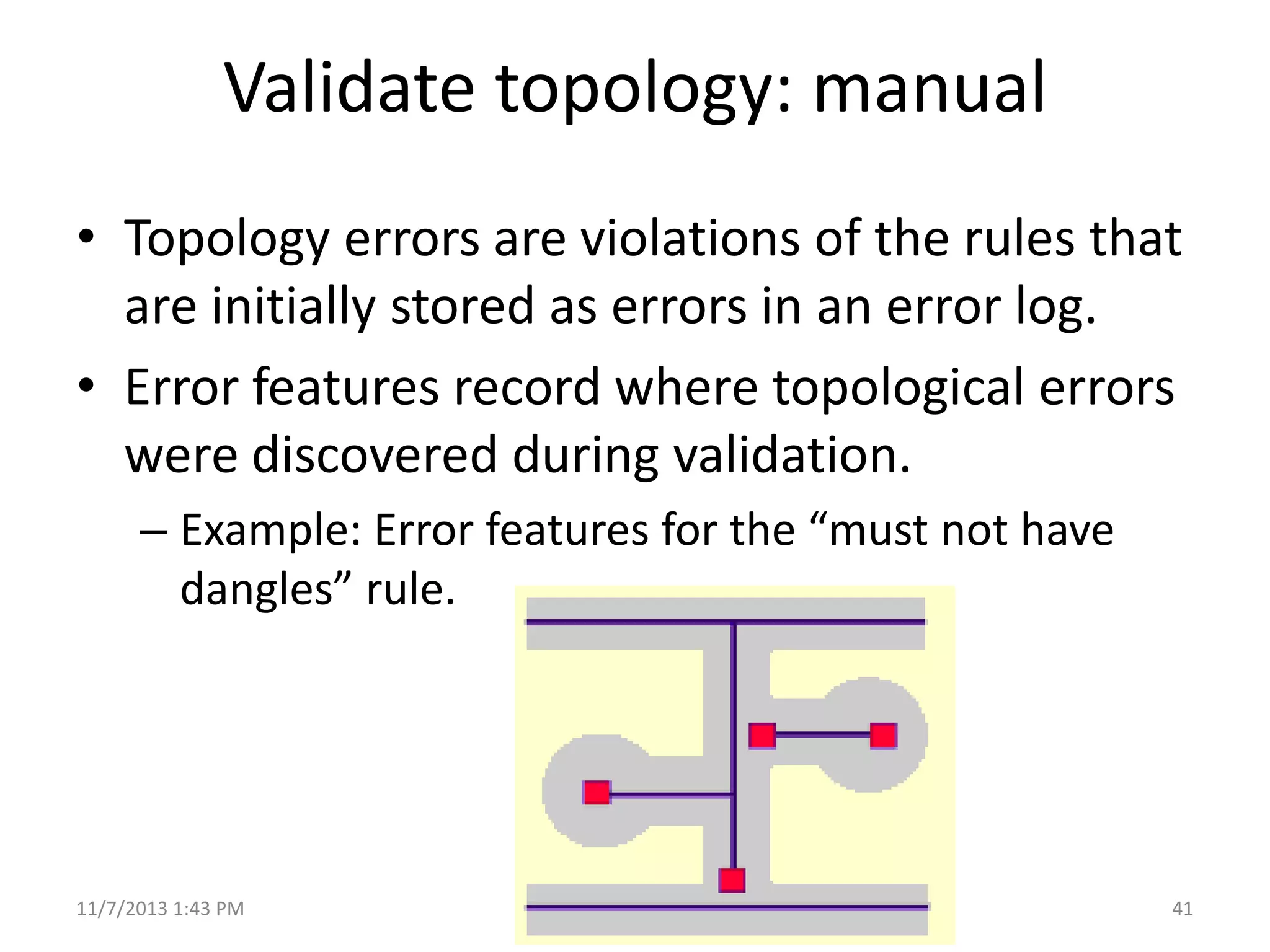 Validate topology: manual

• Topology errors are violations of the rules that are initially stored as errors in an error log.

• Error features record where topological errors were discovered during validation.

– Example: Error features for the “must not have dangles” rule.

11/7/2013 1:43 PM

41